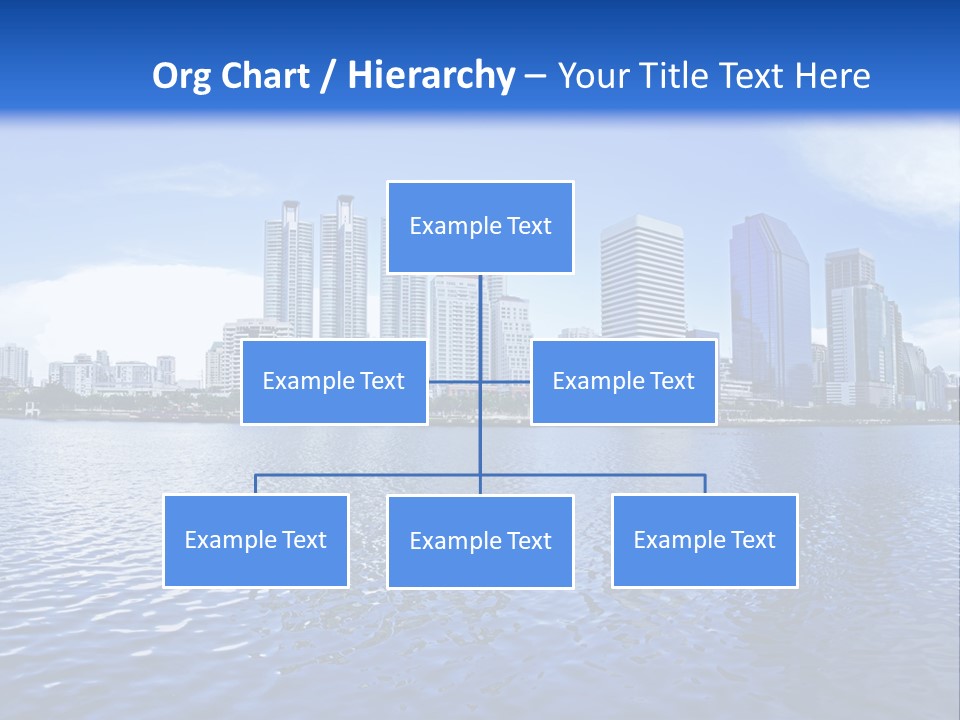 Org Chart / Hierarchy – Your Title Text Here

Example Text

Example Text

Example Text

Example Text

Example Text

Example Text